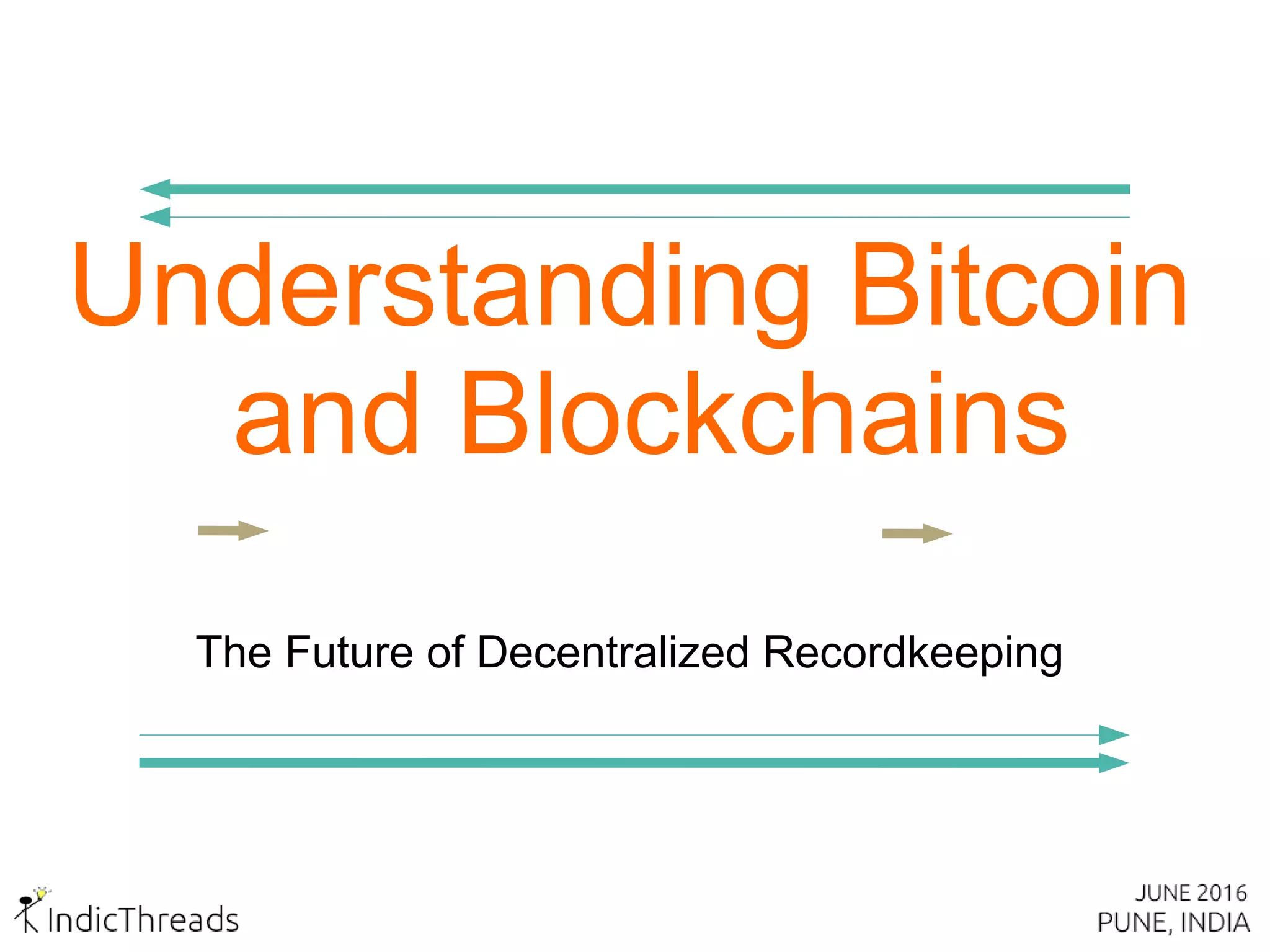 Understanding Bitcoin and Blockchains

The Future of Decentralized Recordkeeping

IndicThreads

JUNE 2016
PUNE, INDIA